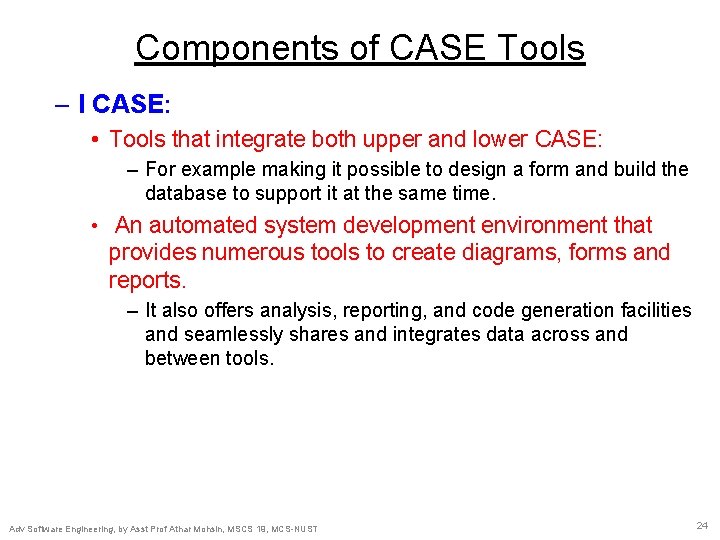 Components of CASE Tools

– I CASE:

• Tools that integrate both upper and lower CASE:

– For example making it possible to design a form and build the database to support it at the same time.

• An automated system development environment that provides numerous tools to create diagrams, forms and reports.

– It also offers analysis, reporting, and code generation facilities and seamlessly shares and integrates data across and between tools.

Adv Software Engineering, by Asst Prof Athar Mohsin, MSCS 19, MCS-NUST

24